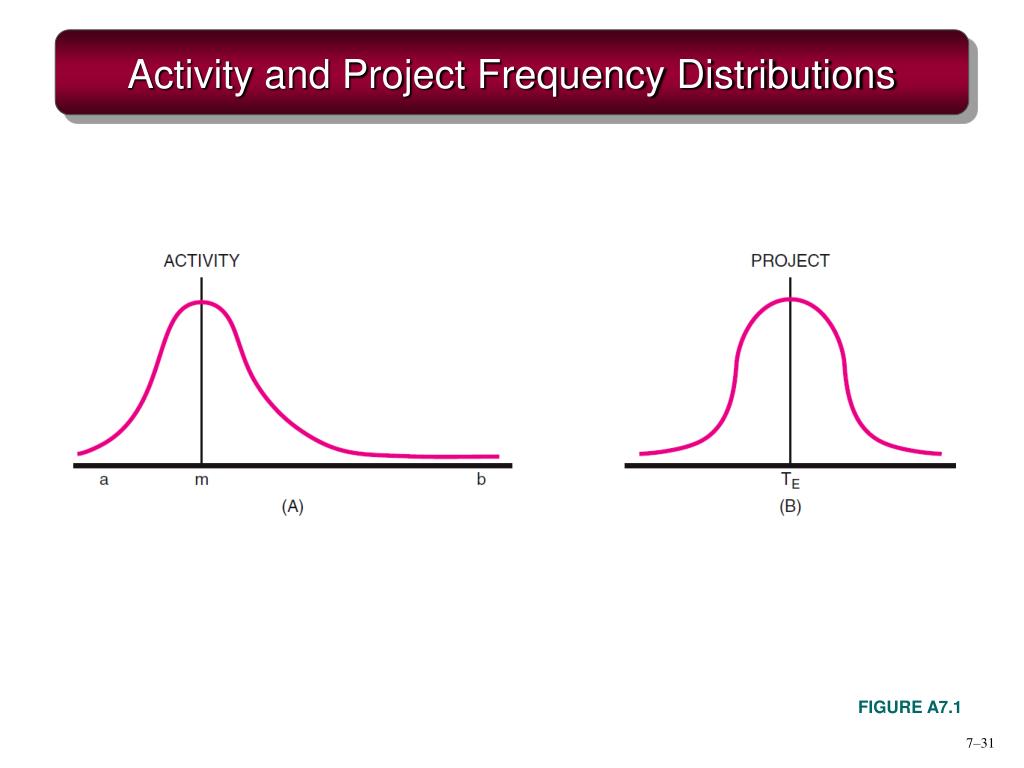 Activity and Project Frequency Distributions

ACTIVITY

a m b

(A)

PROJECT

$T_E$

(B)

FIGURE A7.1

7–31